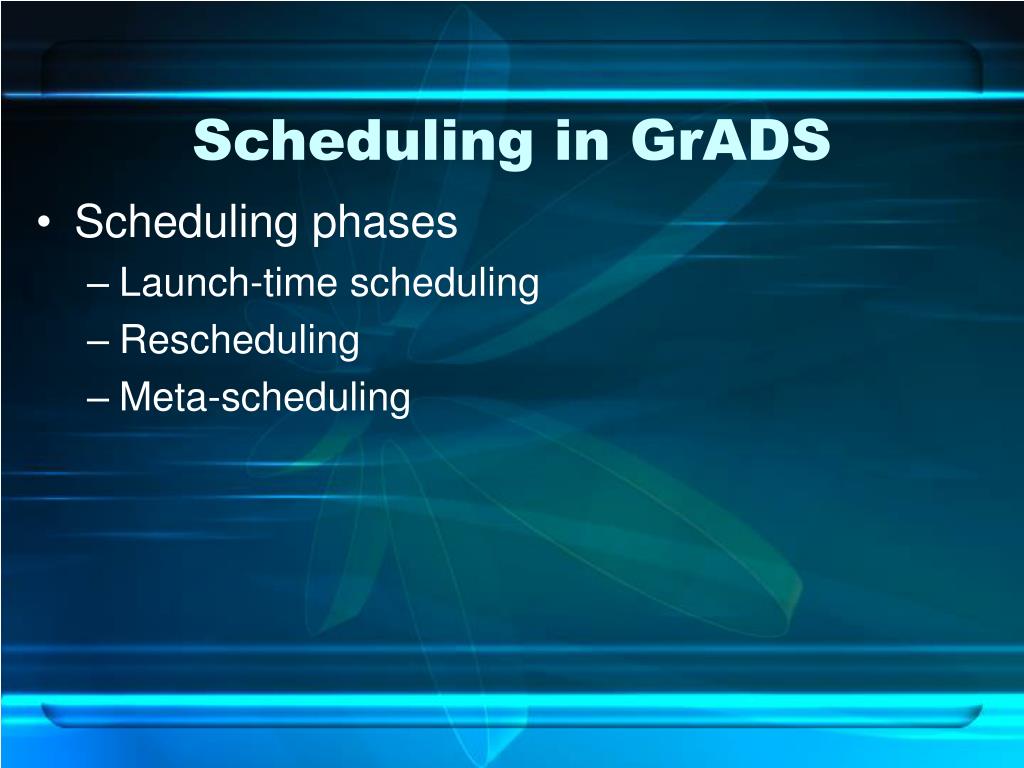 Scheduling in GrADS

• Scheduling phases
– Launch-time scheduling
– Rescheduling
– Meta-scheduling